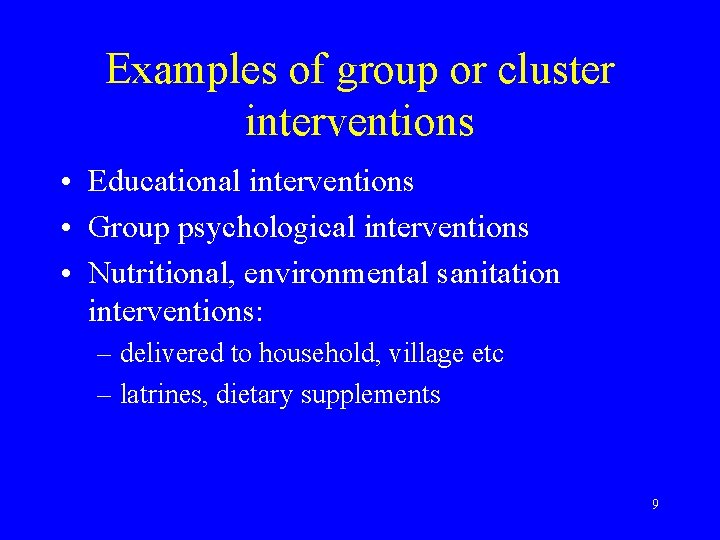 Examples of group or cluster interventions

• Educational interventions
• Group psychological interventions
• Nutritional, environmental sanitation interventions:
– delivered to household, village etc
– latrines, dietary supplements

9